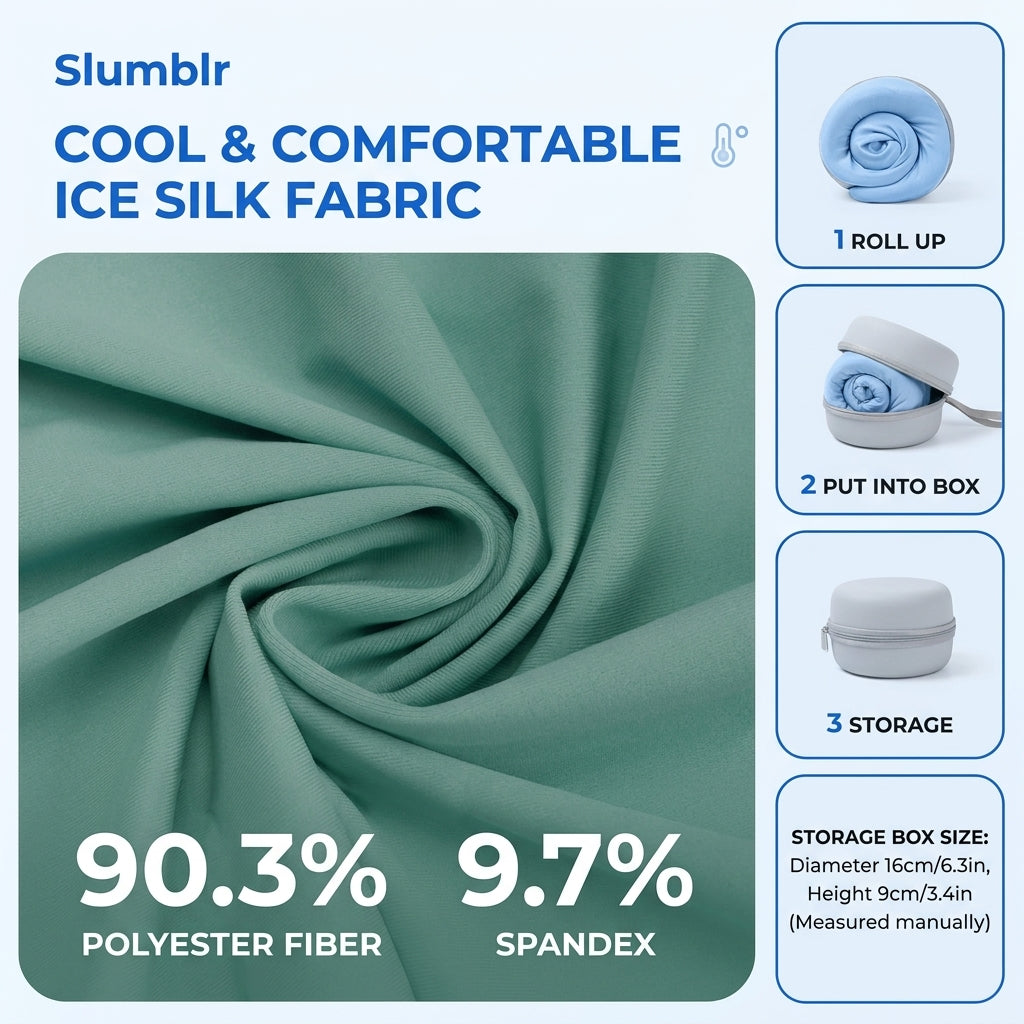 Slumblr

COOL & COMFORTABLE ICE SILK FABRIC

90.3%
POLYESTER FIBER

9.7%
SPANDEX

1 ROLL UP

2 PUT INTO BOX

3 STORAGE

STORAGE BOX SIZE:
Diameter 16cm/6.3in, Height 9cm/3.4in (Measured manually)